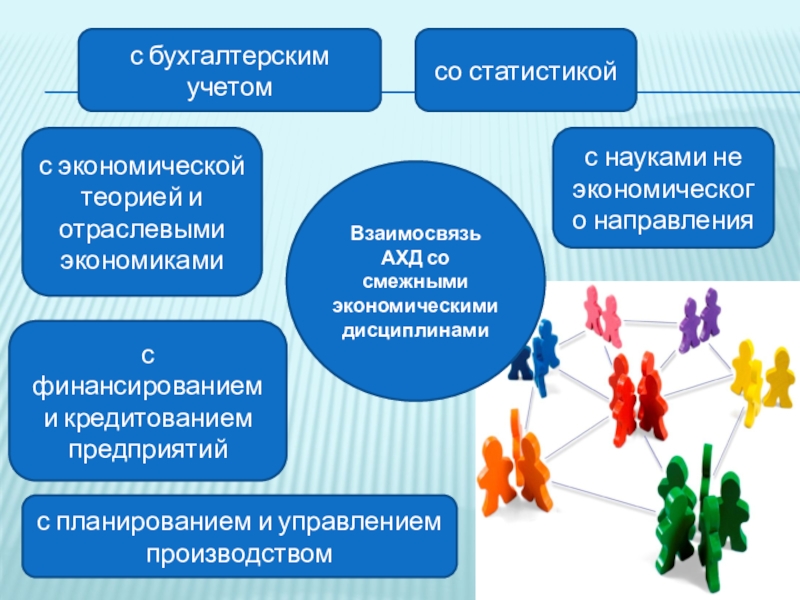 с бухгалтерским учетом

со статистикой

с экономической теорией и отраслевыми экономиками

с науками не экономического направления

Взаимосвязь АХД со смежными экономическими дисциплинами

с финансированием и кредитованием предприятий

с планированием и управлением производством